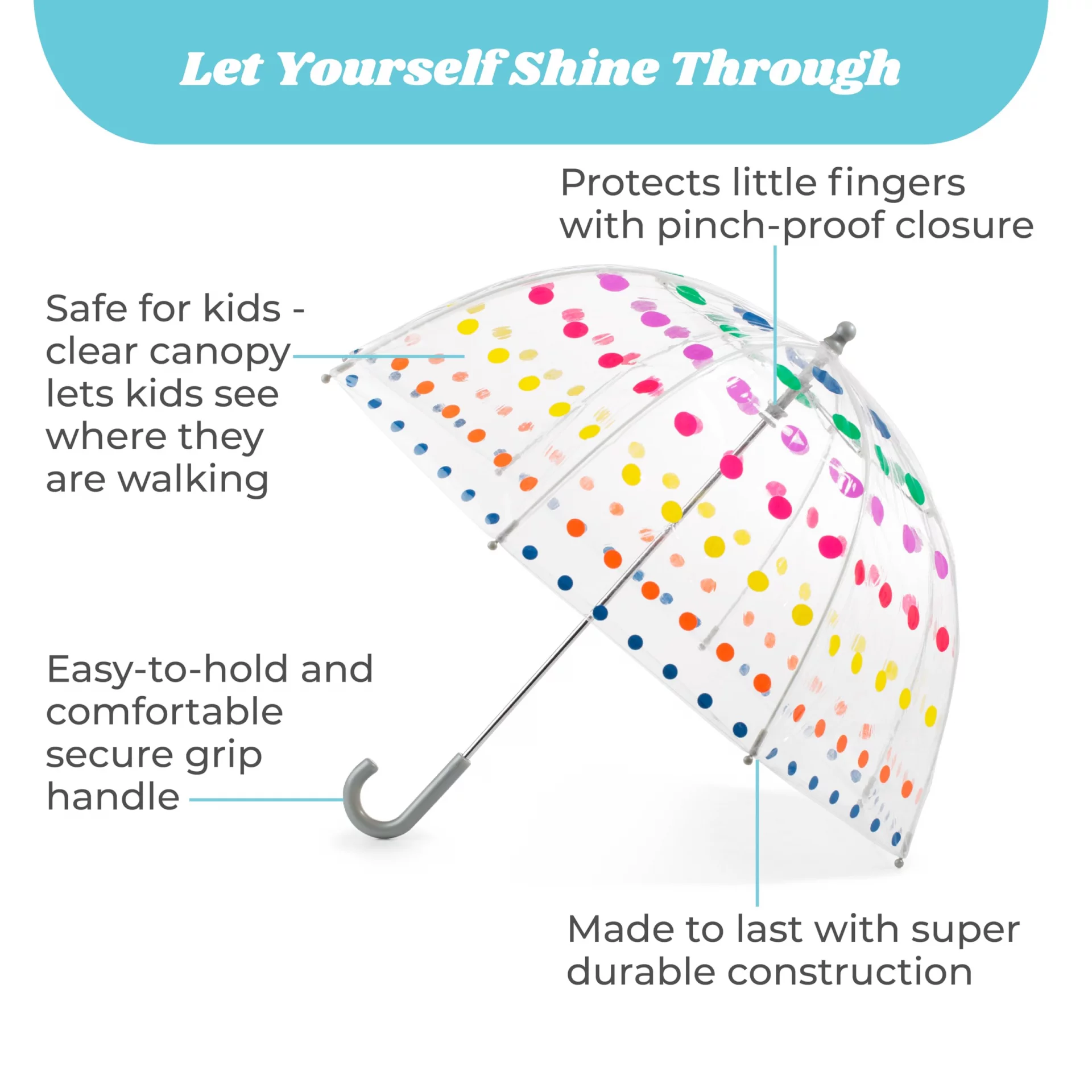 Let Yourself Shine Through

Protects little fingers with pinch-proof closure

Safe for kids - clear canopy lets kids see where they are walking

Easy-to-hold and comfortable secure grip handle

Made to last with super durable construction